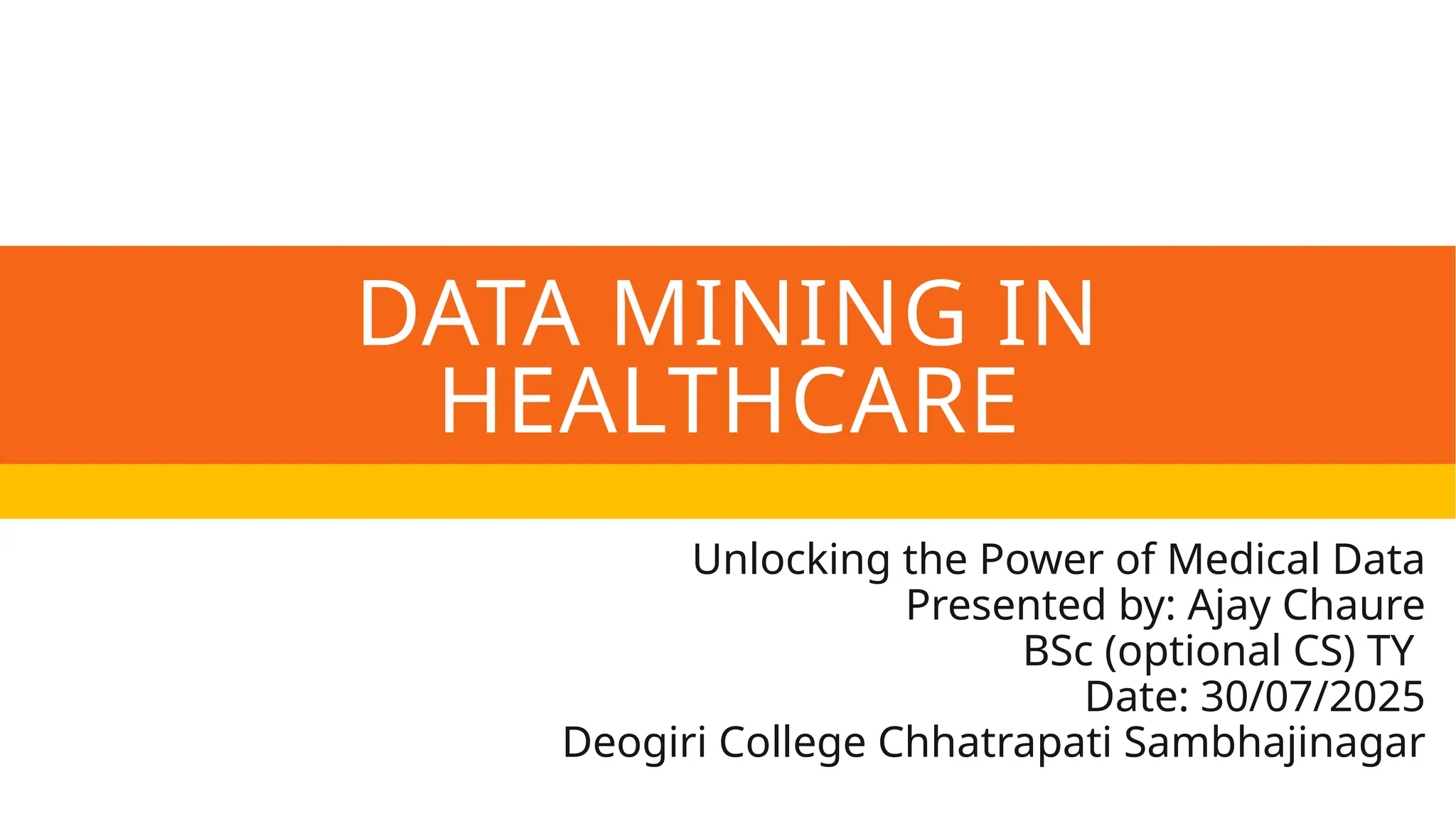 DATA MINING IN HEALTHCARE

Unlocking the Power of Medical Data
Presented by: Ajay Chaure
BSc (optional CS) TY
Date: 30/07/2025
Deogiri College Chhatrapati Sambhajinagar